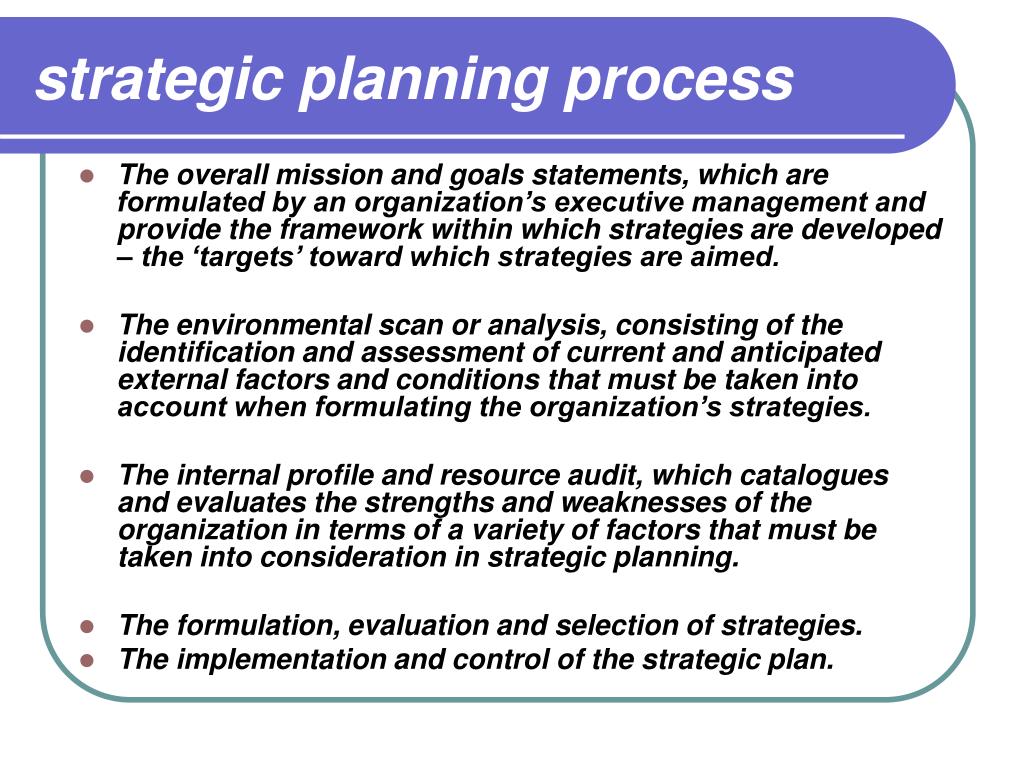 strategic planning process

- The overall mission and goals statements, which are formulated by an organization’s executive management and provide the framework within which strategies are developed – the ‘targets’ toward which strategies are aimed.

- The environmental scan or analysis, consisting of the identification and assessment of current and anticipated external factors and conditions that must be taken into account when formulating the organization’s strategies.

- The internal profile and resource audit, which catalogues and evaluates the strengths and weaknesses of the organization in terms of a variety of factors that must be taken into consideration in strategic planning.

- The formulation, evaluation and selection of strategies.
- The implementation and control of the strategic plan.